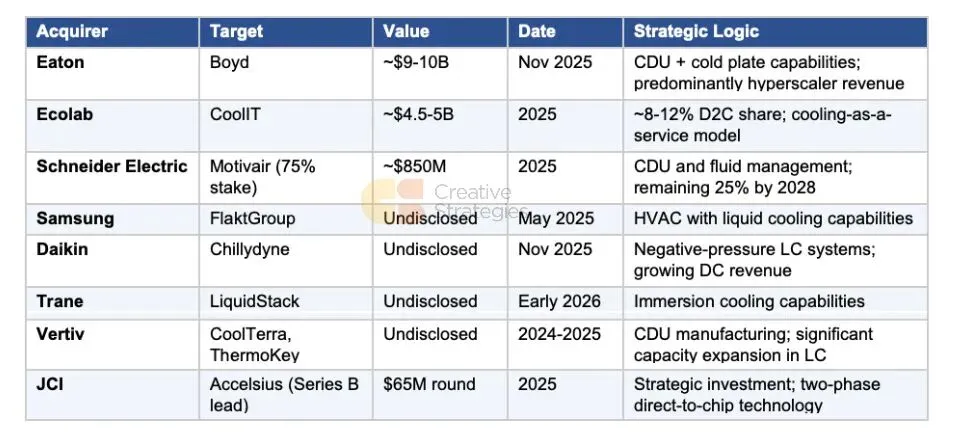 | Acquirer | Target | Value | Date | Strategic Logic |
|---|---|---|---|---|
| Eaton | Boyd | ~$9-10B | Nov 2025 | CDU + cold plate capabilities; predominantly hyperscaler revenue |
| Ecolab | CoolIT | ~$4.5-5B | 2025 | ~8-12% D2C share; cooling-as-a-service model |
| Schneider Electric | Motivair (75% stake) | ~$850M | 2025 | CDU and fluid management; remaining 25% by 2028 |
| Samsung | FlaktGroup | Undisclosed | May 2025 | HVAC with liquid cooling capabilities |
| Daikin | Chillydyne | Undisclosed | Nov 2025 | Negative-pressure LC systems; growing DC revenue |
| Trane | LiquidStack | Undisclosed | Early 2026 | Immersion cooling capabilities |
| Vertiv | CoolTerra, ThermoKey | Undisclosed | 2024-2025 | CDU manufacturing; significant capacity expansion in LC |
| JCI | Accelsius (Series B lead) | $65M round | 2025 | Strategic investment; two-phase direct-to-chip technology |

Creative Strategies